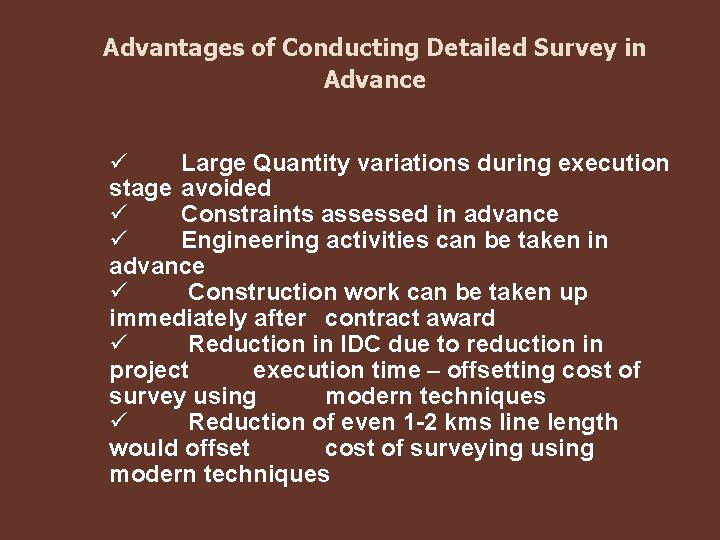 Advantages of Conducting Detailed Survey in Advance

✓ Large Quantity variations during execution stage avoided

✓ Constraints assessed in advance

✓ Engineering activities can be taken in advance

✓ Construction work can be taken up immediately after contract award

✓ Reduction in IDC due to reduction in project execution time – offsetting cost of survey using modern techniques

✓ Reduction of even 1-2 kms line length would offset cost of surveying using modern techniques